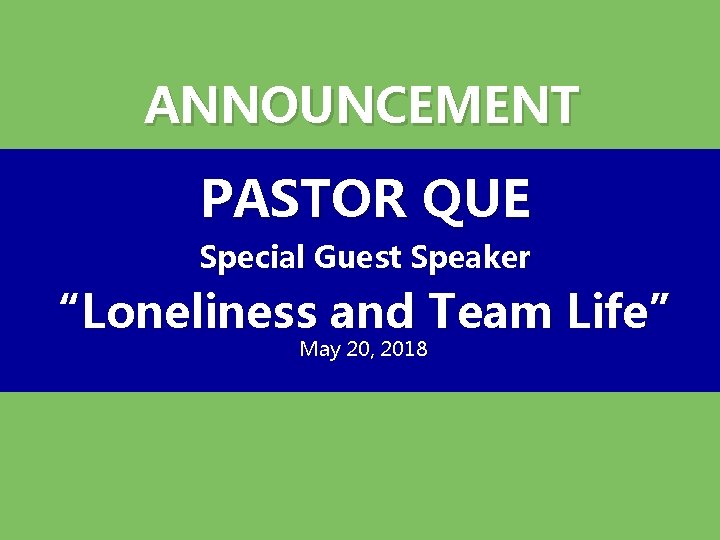 ANNOUNCEMENT

PASTOR QUE

Special Guest Speaker

“Loneliness and Team Life”

May 20, 2018